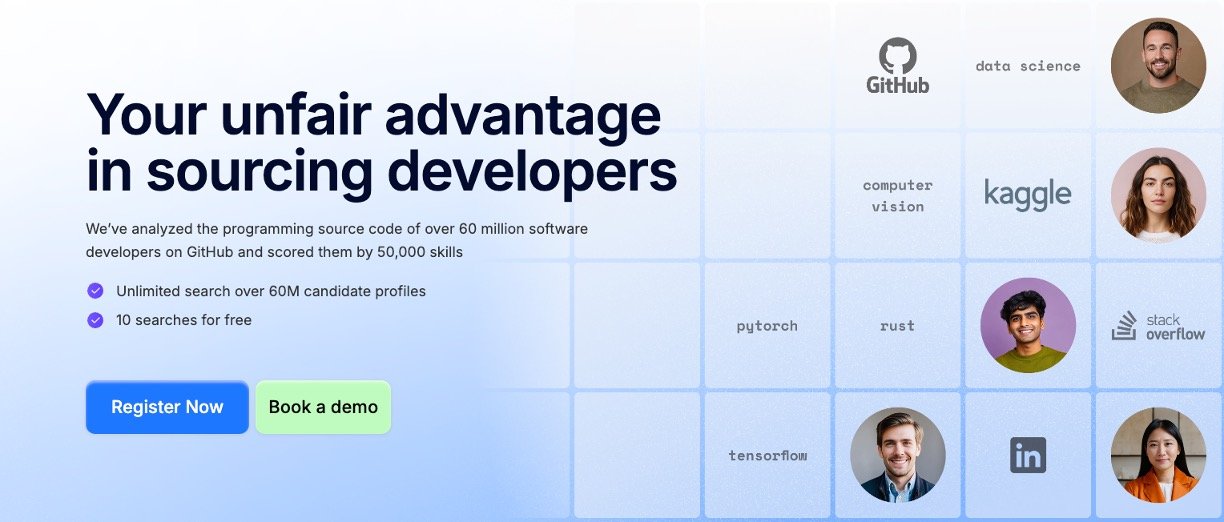 Your unfair advantage in sourcing developers

We've analyzed the programming source code of over 60 million software developers on GitHub and scored them by 50,000 skills

Unlimited search over 60M candidate profiles

10 searches for free

Register Now

Book a demo

GitHub

data science

computer vision

kaggle

pytorch

rust

stack overflow

tensorflow

in